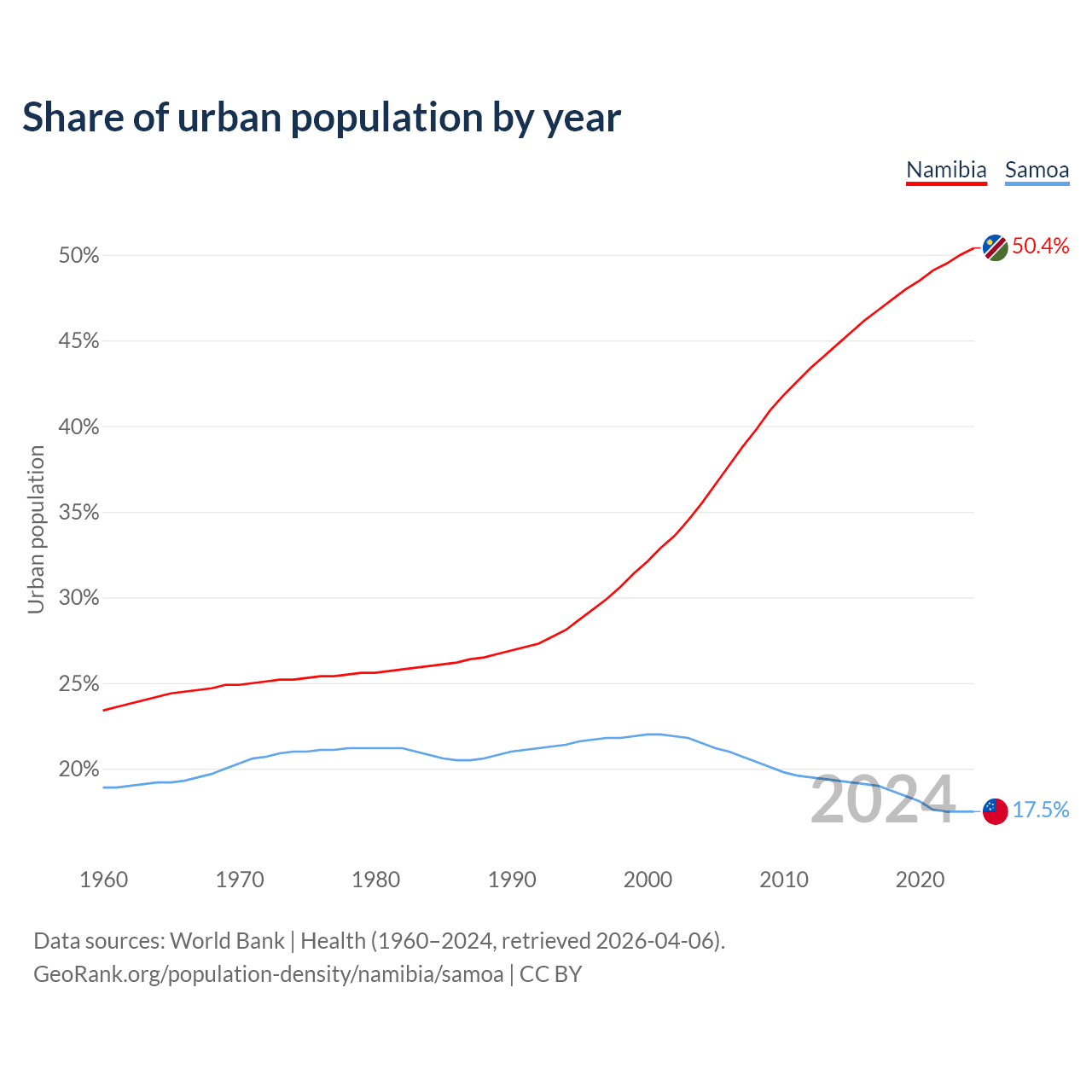 Share of urban population by year

Namibia Samoa

Urban population

50%
45%
40%
35%
30%
25%
20%

50.4%
17.5%

2024

1960 1970 1980 1990 2000 2010 2020

Data sources: World Bank | Health (1960–2024, retrieved 2026-04-06).
GeoRank.org/population-density/namibia/samoa | CC BY